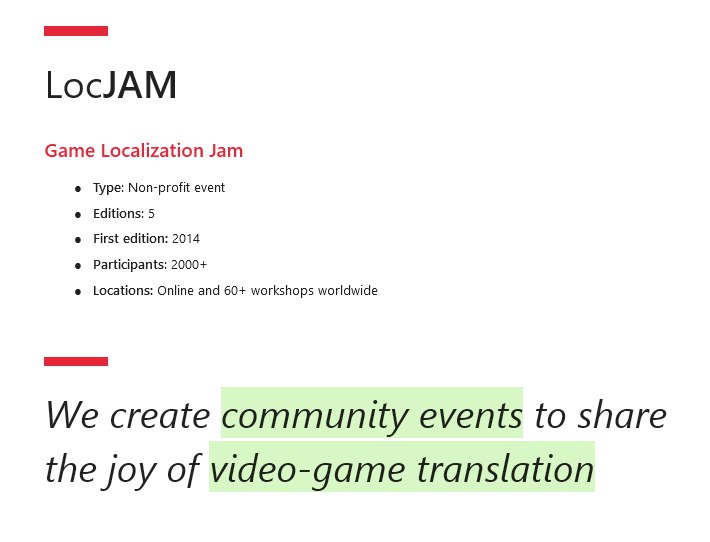 LocJAM

Game Localization Jam

- Type: Non-profit event
- Editions: 5
- First edition: 2014
- Participants: 2000+
- Locations: Online and 60+ workshops worldwide

We create community events to share the joy of video-game translation